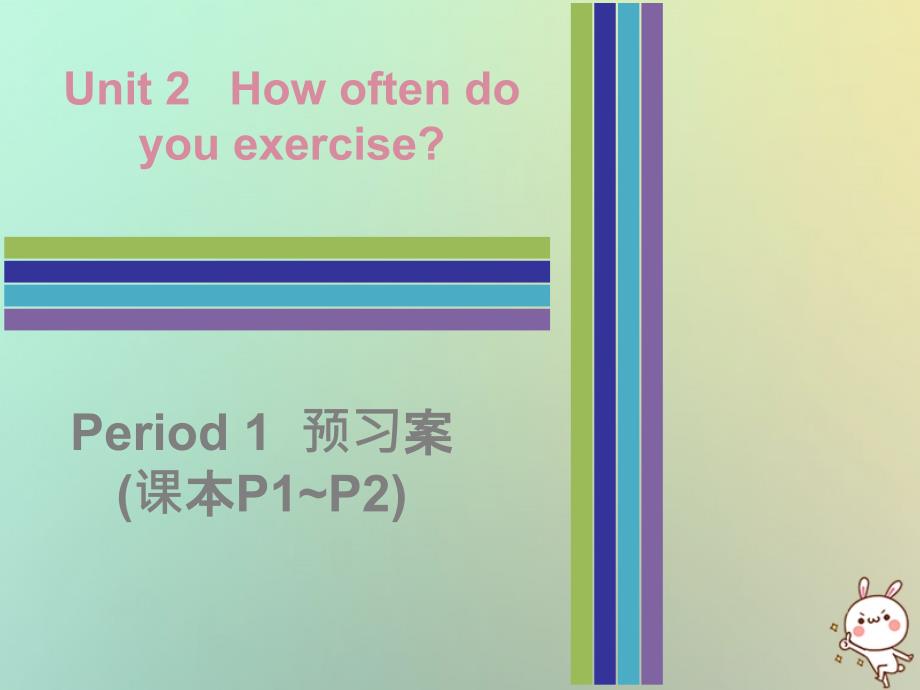 Unit 2 How often do you exercise?

Period 1 预习案
(课本P1~P2)